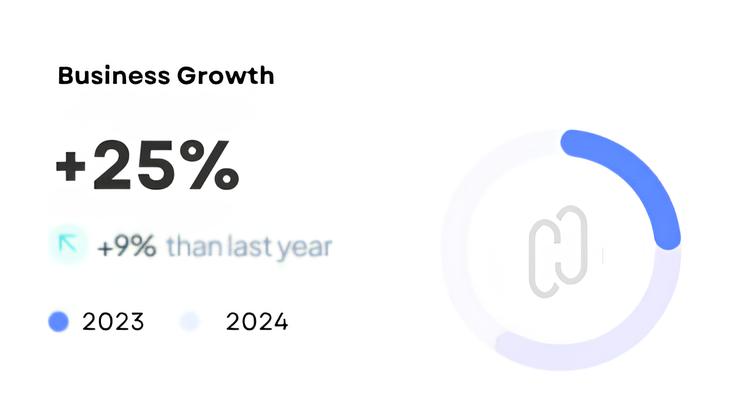 Business Growth

+25%

+9% than last year

2023 2024